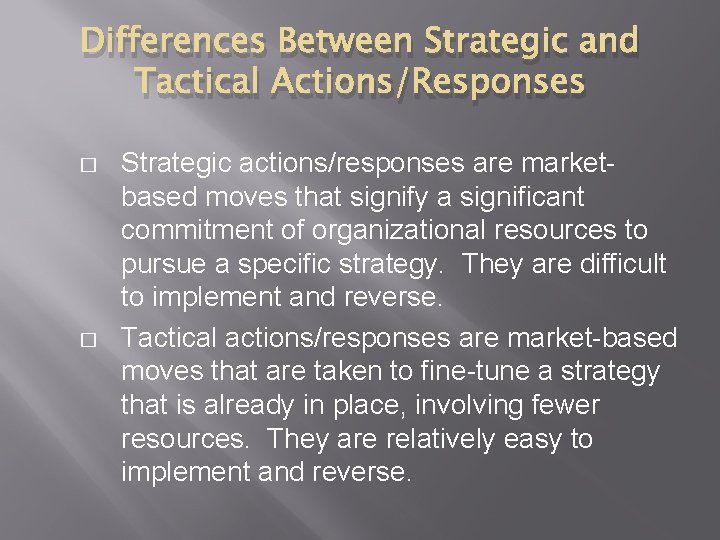 Differences Between Strategic and Tactical Actions/Responses

□ Strategic actions/responses are market-based moves that signify a significant commitment of organizational resources to pursue a specific strategy. They are difficult to implement and reverse.

□ Tactical actions/responses are market-based moves that are taken to fine-tune a strategy that is already in place, involving fewer resources. They are relatively easy to implement and reverse.